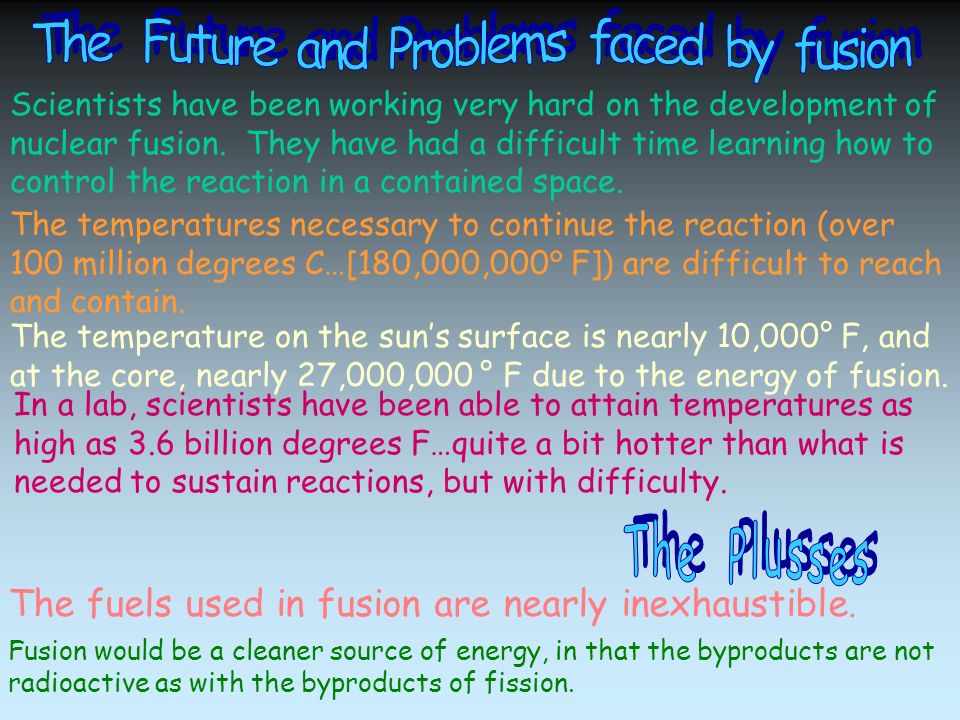 The Future and Problems faced by fusion

Scientists have been working very hard on the development of nuclear fusion. They have had a difficult time learning how to control the reaction in a contained space.

The temperatures necessary to continue the reaction (over 100 million degrees C…[180,000,000° F]) are difficult to reach and contain.

The temperature on the sun's surface is nearly 10,000° F, and at the core, nearly 27,000,000 ° F due to the energy of fusion.

In a lab, scientists have been able to attain temperatures as high as 3.6 billion degrees F…quite a bit hotter than what is needed to sustain reactions, but with difficulty.

The Plusses

The fuels used in fusion are nearly inexhaustible.

Fusion would be a cleaner source of energy, in that the byproducts are not radioactive as with the byproducts of fission.